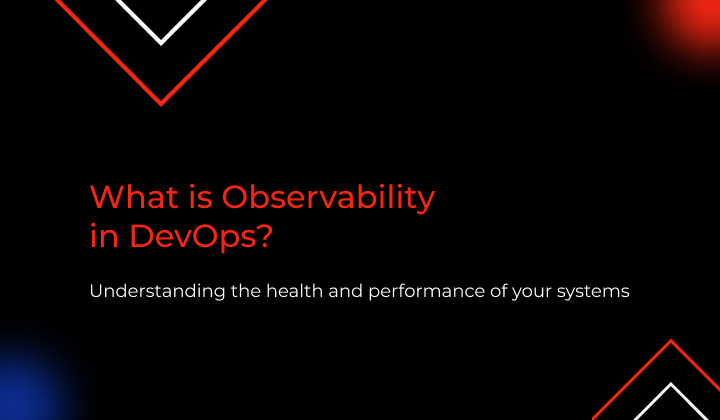 What is Observability in DevOps?

Understanding the health and performance of your systems